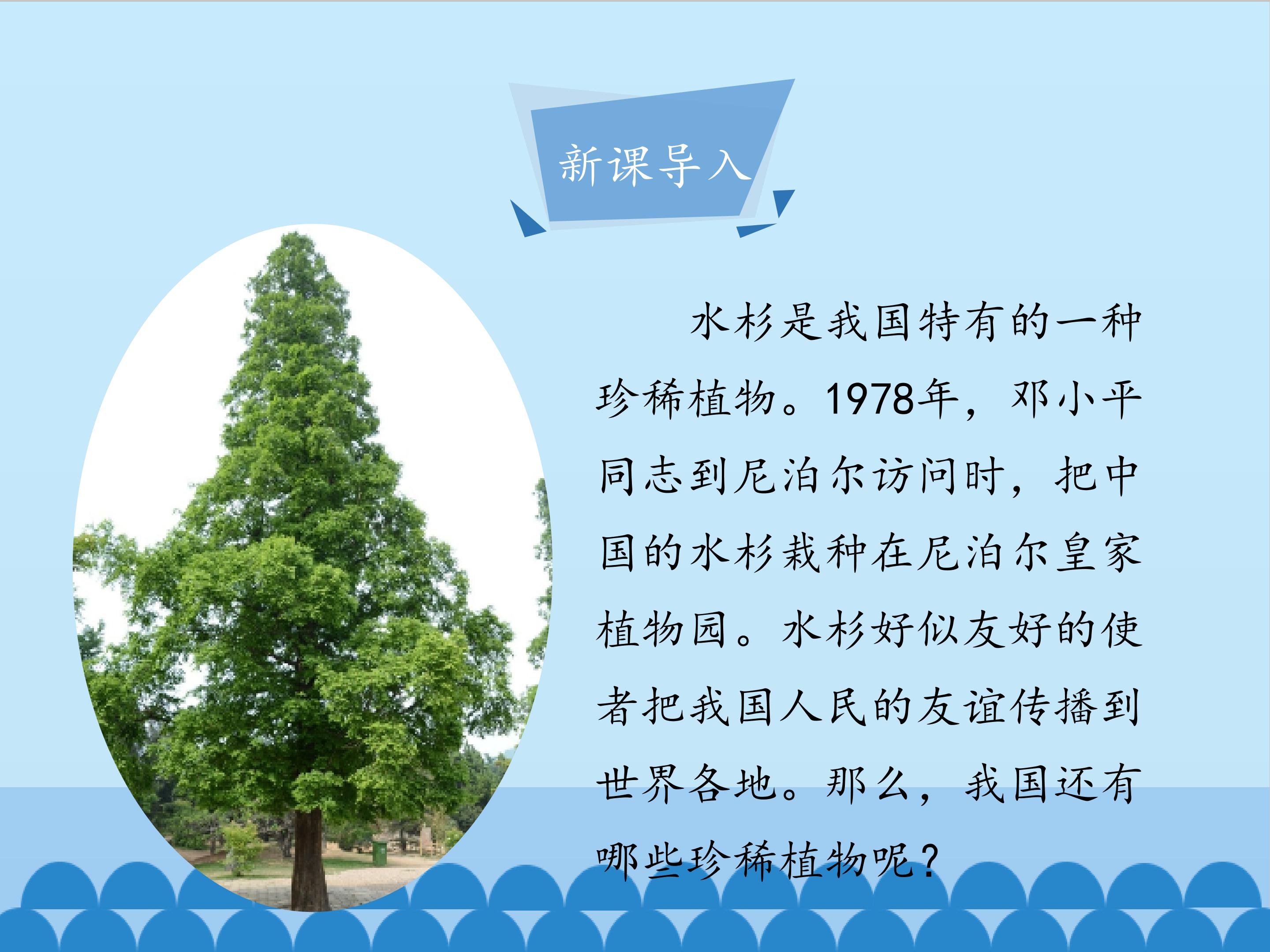 新课导入

水杉是我国特有的一种珍稀植物。1978年，邓小平同志到尼泊尔访问时，把中国的水杉栽种在尼泊尔皇家植物园。水杉好似友好的使者把我国人民的友谊传播到世界各地。那么，我国还有哪些珍稀植物呢？